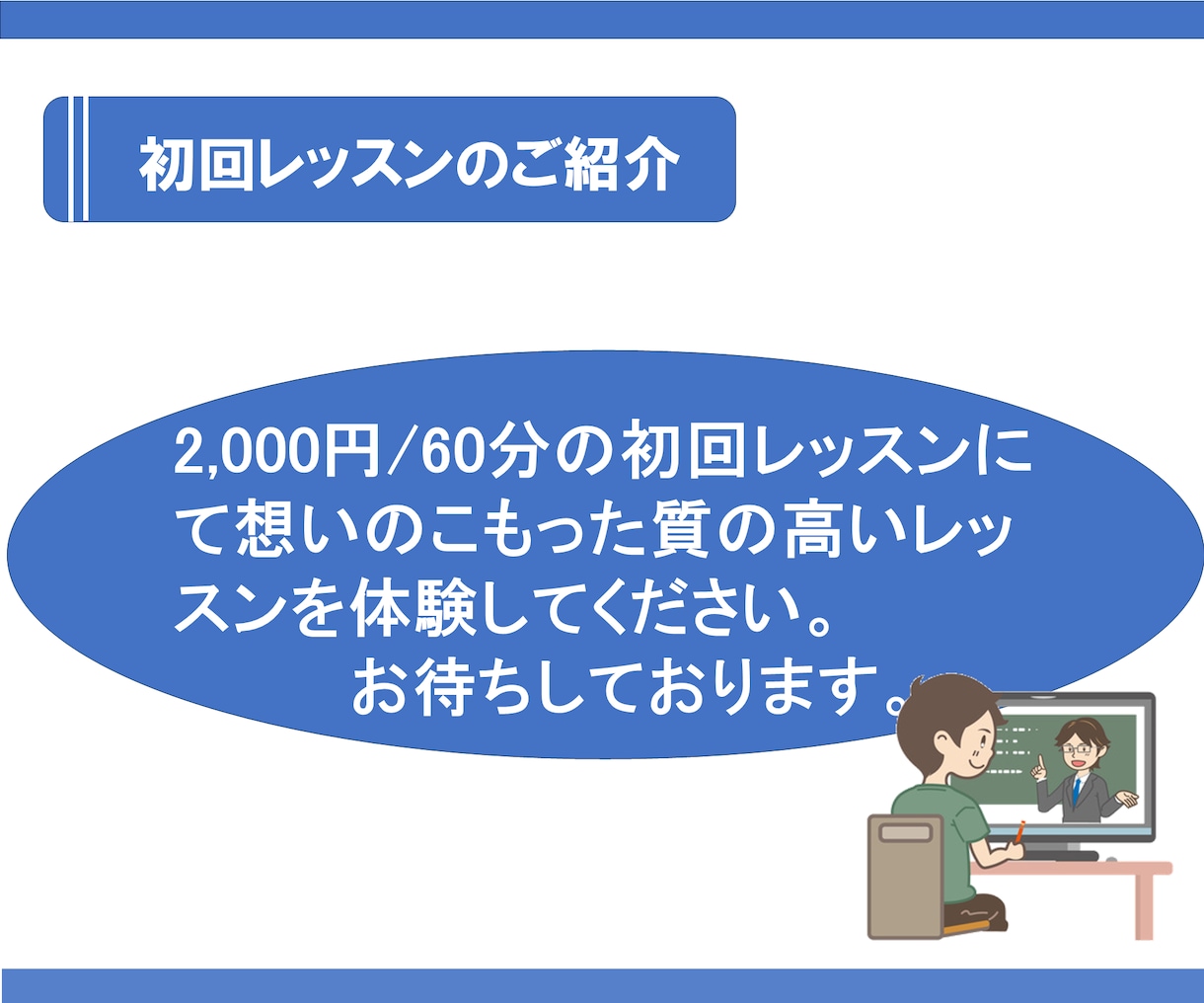 初回レッスンのご紹介

2,000円/60分の初回レッスンにて想いのこもった質の高いレッスンを体験してください。
お待ちしております。